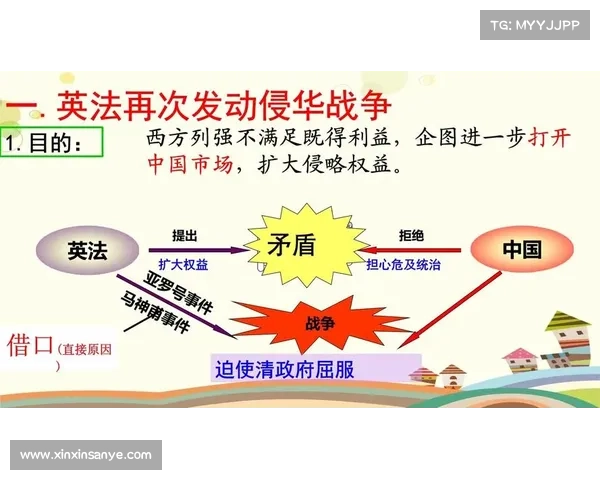 TG: MYYJJPP

一. 英法再次发动侵华战争

1. 目的：

西方列强不满足既得利益，企图进一步打开中国市场，扩大侵略权益。

英法

提出

扩大权益

矛盾

拒绝

担心危及统治

中国

亚罗号事件

马神甫事件

战争

借口（直接原因）

迫使清政府屈服

www.xinxinsanye.com